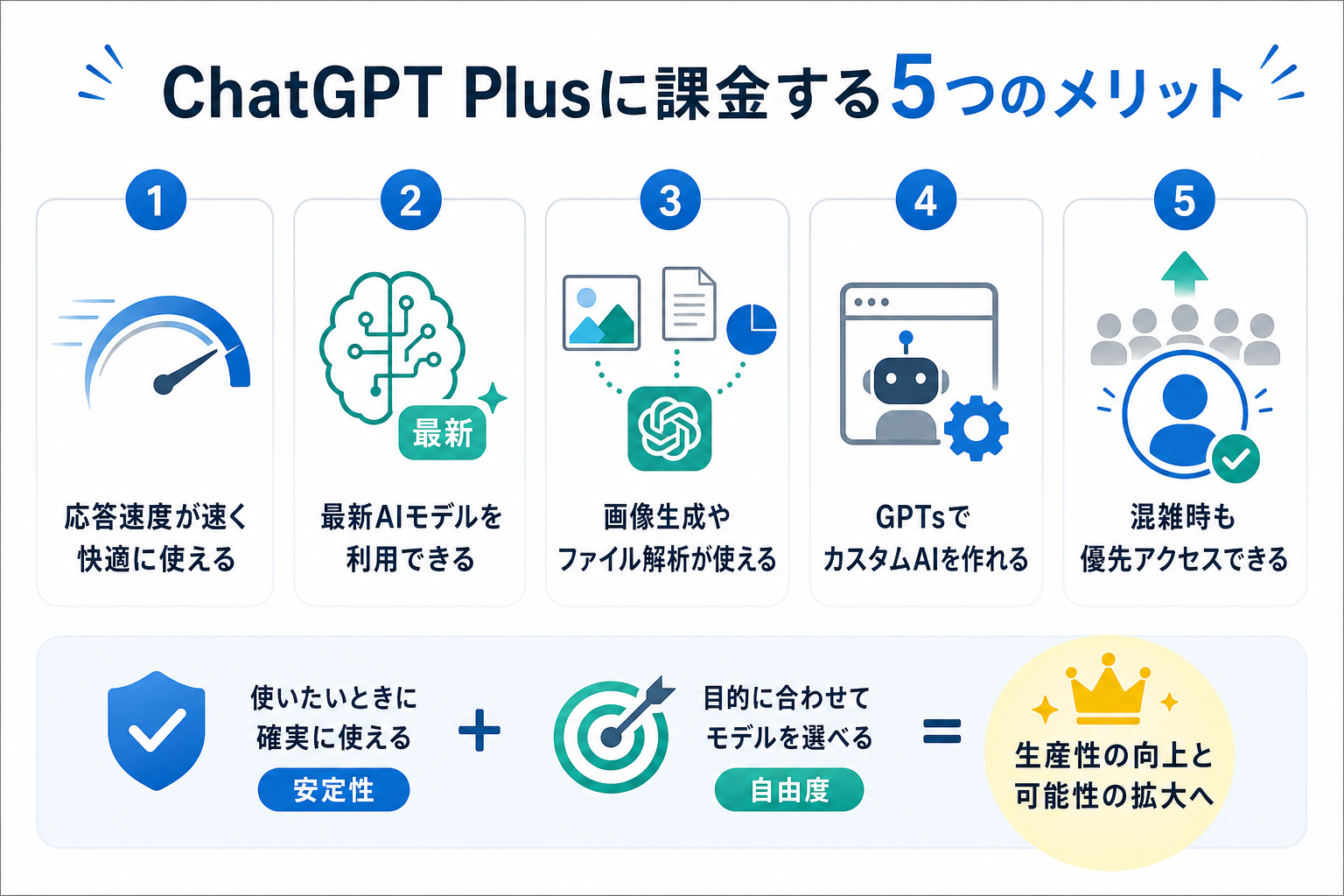 ChatGPT Plusに課金する5つのメリット

1
応答速度が速く快適に使える

2
最新
最新AIモデルを利用できる

3
画像生成やファイル解析が使える

4
GPTsでカスタムAIを作れる

5
混雑時も優先アクセスできる

使いたいときに確実に使える
安定性

+

目的に合わせてモデルを選べる
自由度

=

生産性の向上と可能性の拡大へ